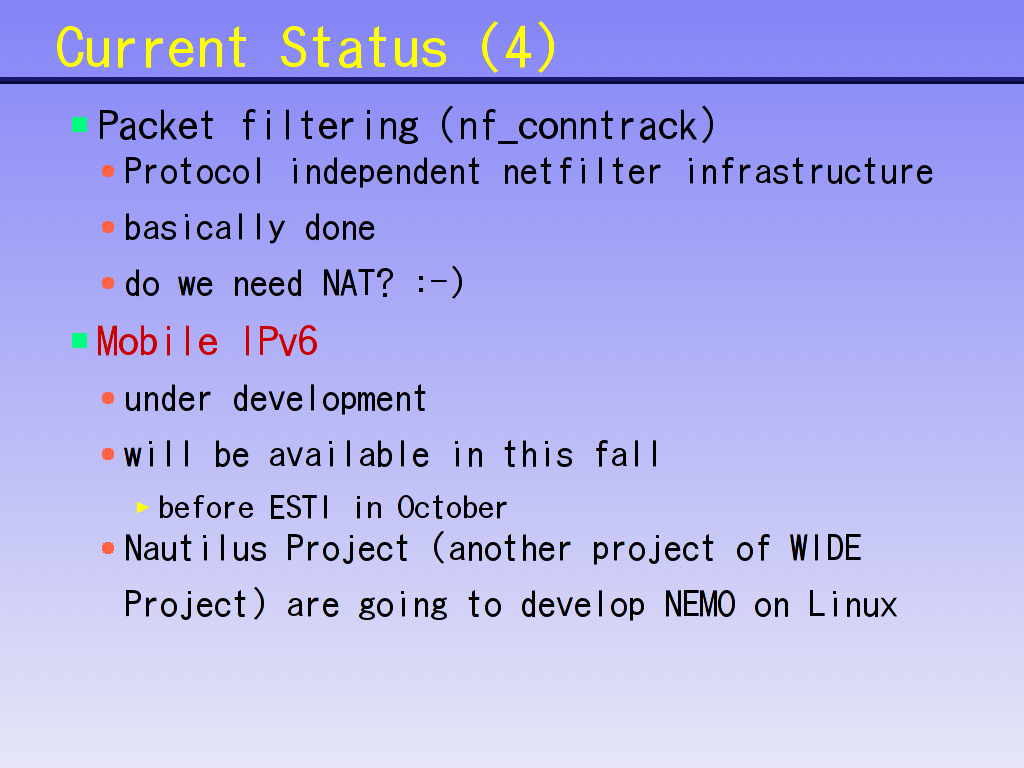 Current Status (4)

Packet filtering (nf_conntrack)

Protocol independent netfilter infrastructure

basically done

do we need NAT? :-)

Mobile IPv6

under development

will be available in this fall

before ESTI in October

Nautilus Project (another project of WIDE Project) are going to develop NEMO on Linux